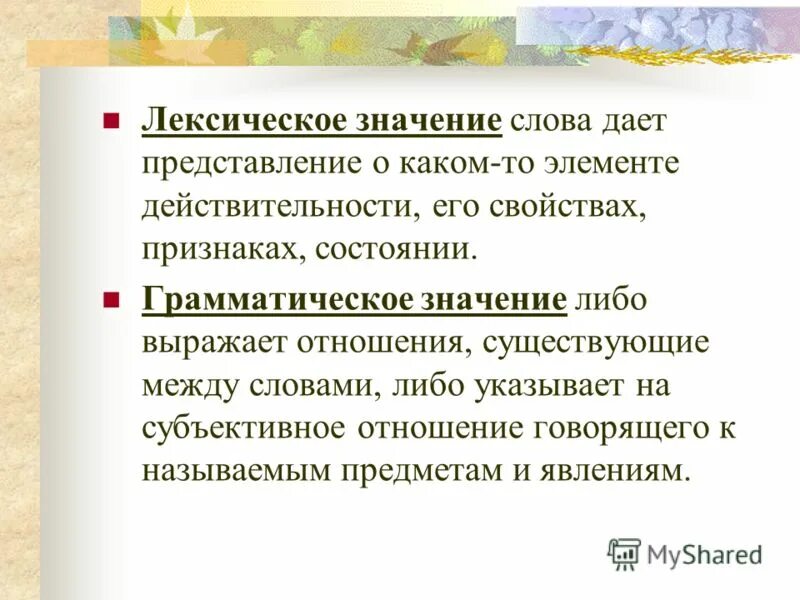 Лексическое значение слова дает представление о каком-то элементе действительности, его свойствах, признаках, состоянии.

Грамматическое значение либо выражает отношения, существующие между словами, либо указывает на субъективное отношение говорящего к называемым предметам и явлениям.

MyShared